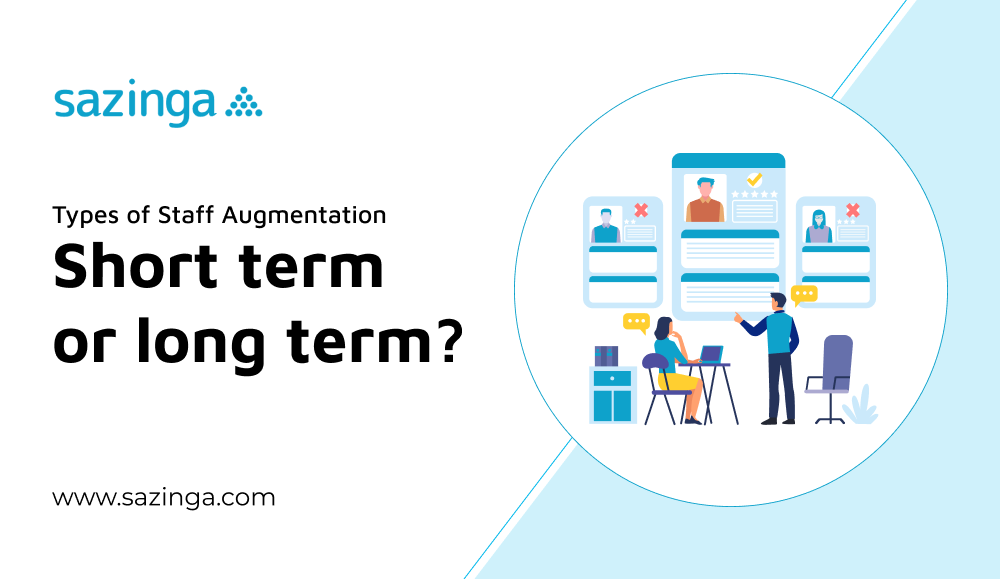 sazinga

Types of Staff Augmentation

Short term or long term?

www.sazinga.com